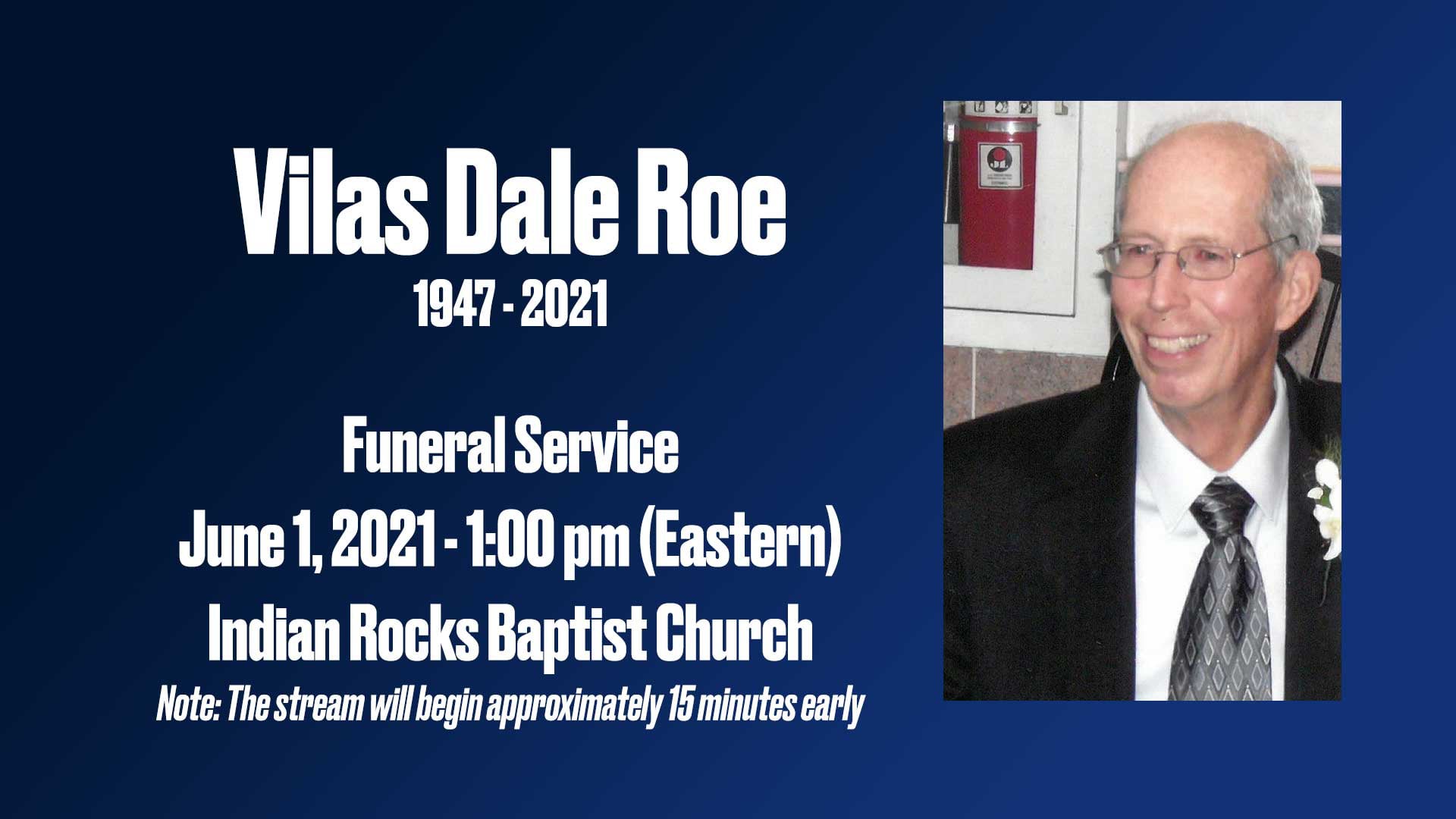 Vilas Dale Roe
1947 - 2021

Funeral Service
June 1, 2021 - 1:00 pm (Eastern)
Indian Rocks Baptist Church
Note: The stream will begin approximately 15 minutes early